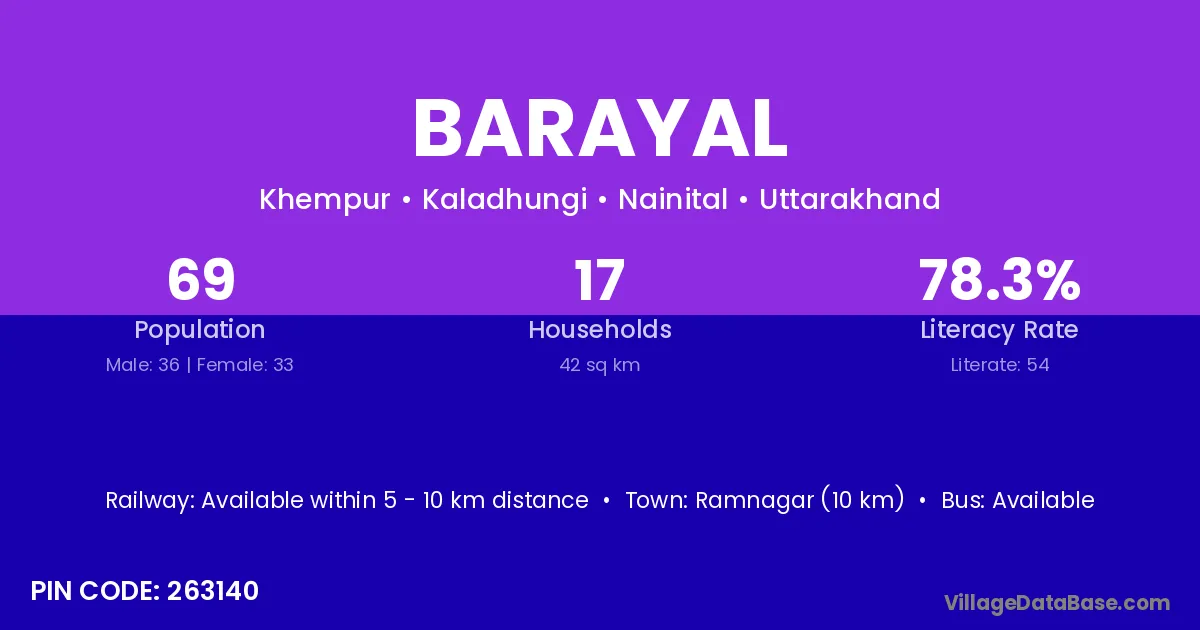 BARAYAL

Khempur • Kaladhungi • Nainital • Uttarakhand

69
Population
Male: 36 | Female: 33

17
Households
42 sq km

78.3%
Literacy Rate
Literate: 54

Railway: Available within 5 - 10 km distance • Town: Ramnagar (10 km) • Bus: Available

PIN CODE: 263140

VillageDataBase.com